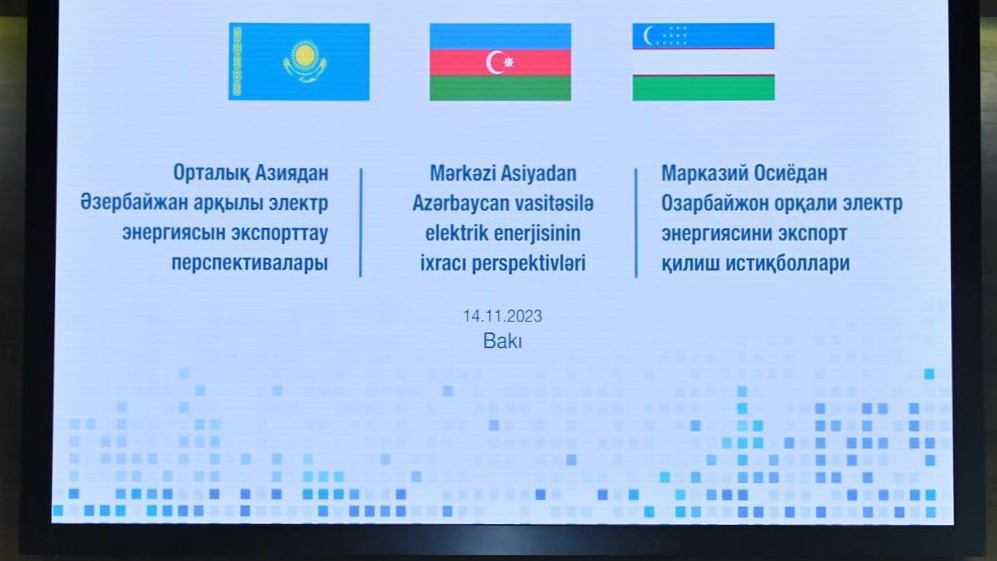 Орталық Азиядан Әзербайжан арқылы электр энергиясын экспорттау перспективалары

Mərkəzi Asiyadan Azərbaycan vasitəsilə elektrik enerjisinin ixracı perspektivləri

Марказий Осиёдан Озарбайжон орқали электр энергиясини экспорт қилиш истиқболлари

14.11.2023
Bakı